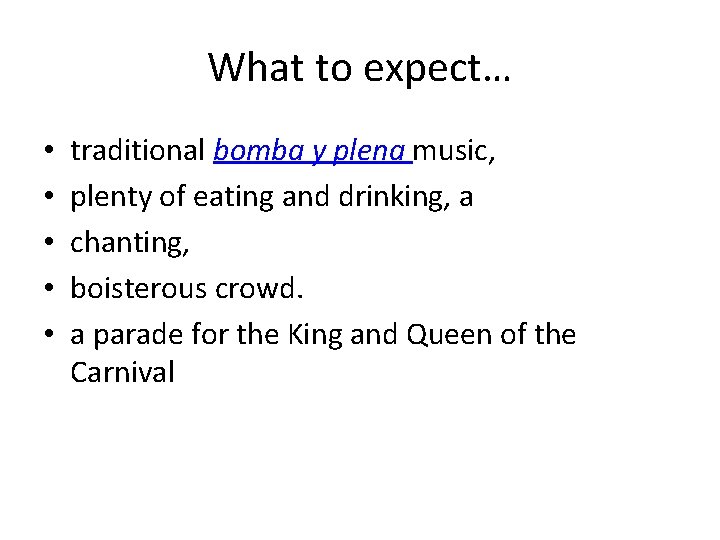 What to expect…

• traditional bomba y plena music,
• plenty of eating and drinking, a
• chanting,
• boisterous crowd.
• a parade for the King and Queen of the Carnival